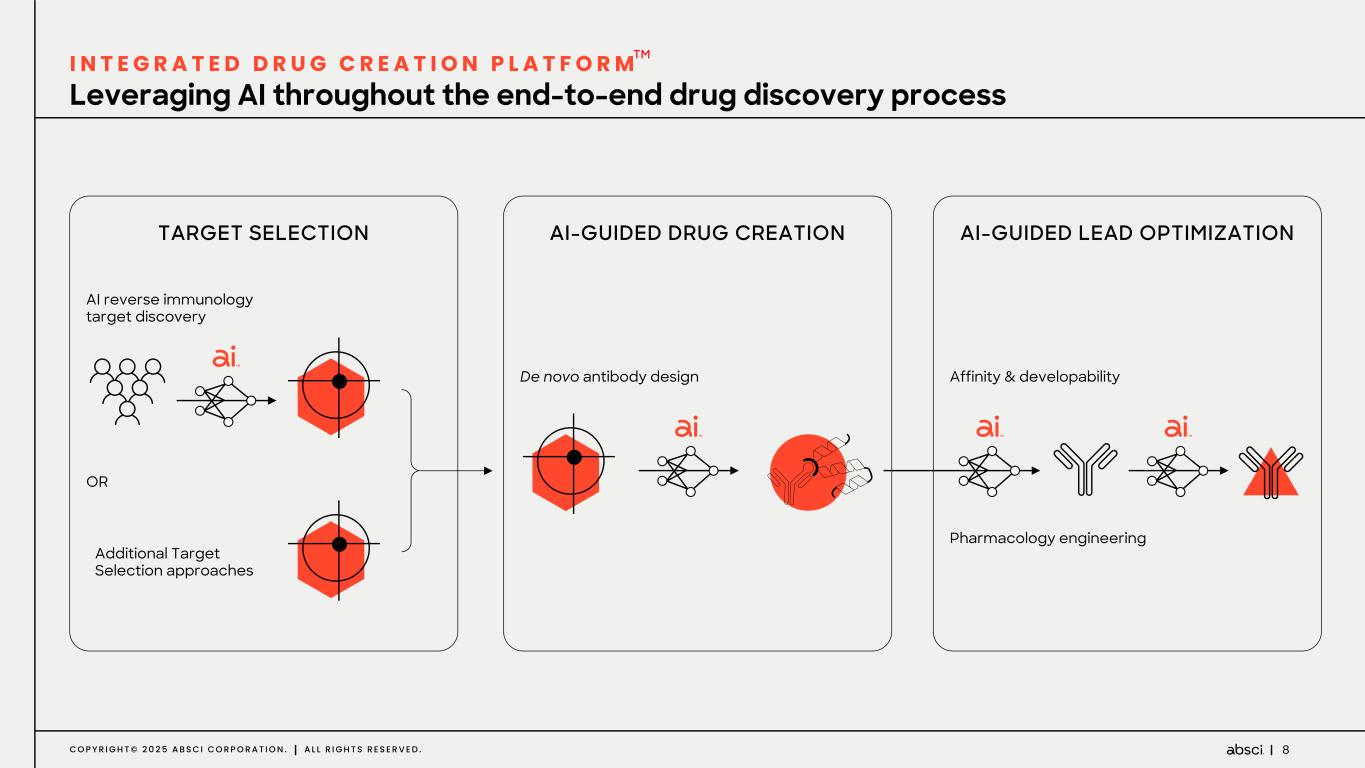 INTEGRATED DRUG CREATION PLATFORM™
Leveraging AI throughout the end-to-end drug discovery process

TARGET SELECTION

AI reverse immunology target discovery

ai

OR

Additional Target Selection approaches

AI-GUIDED DRUG CREATION

De novo antibody design

ai

AI-GUIDED LEAD OPTIMIZATION

Affinity & developability

ai

ai

Pharmacology engineering

COPYRIGHT© 2025 ABSCI CORPORATION. | ALL RIGHTS RESERVED.

absci | 8